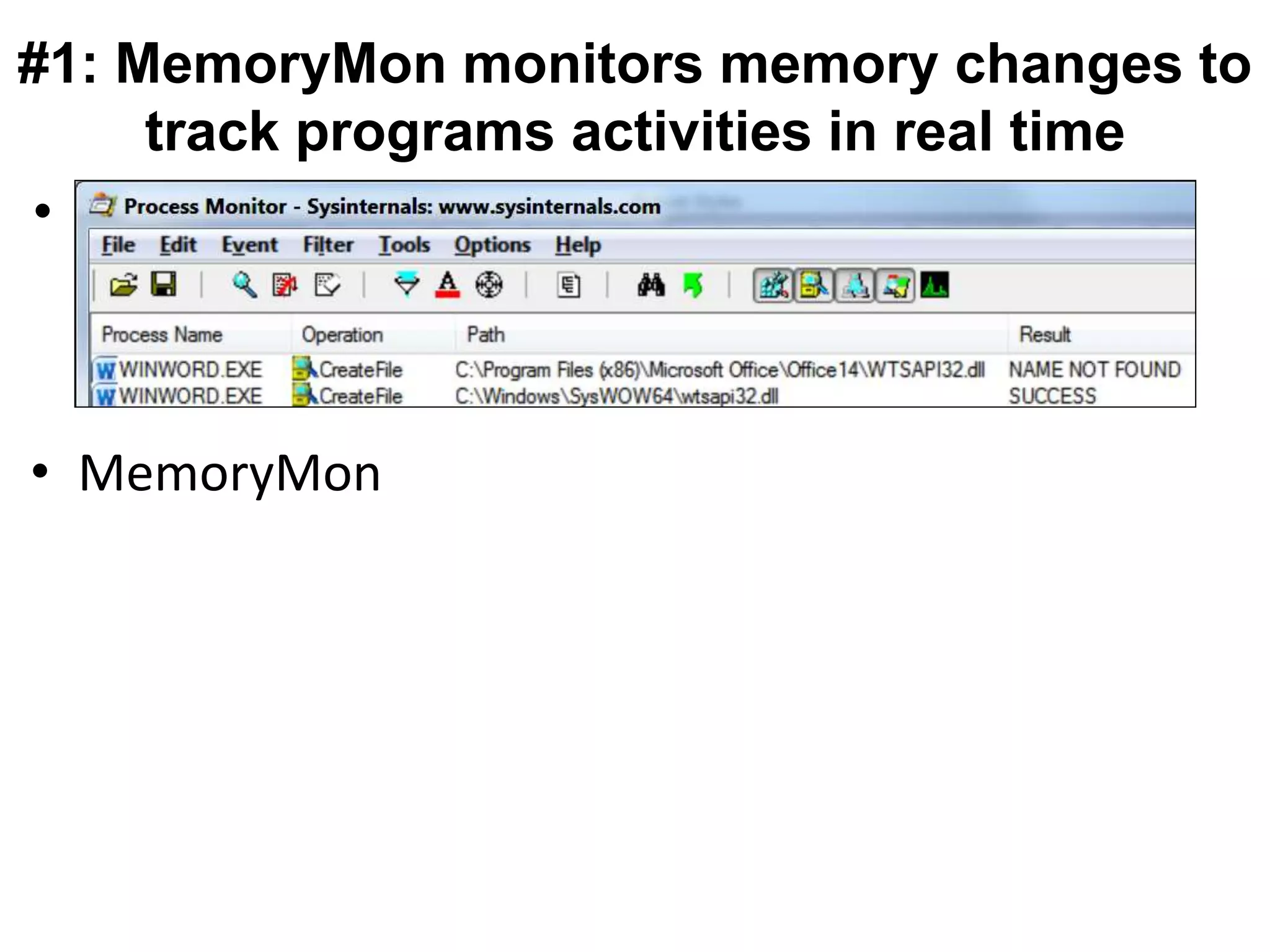 #1: MemoryMon monitors memory changes to track programs activities in real time

•

Process Monitor - Sysinternals: www.sysinternals.com

File Edit Event Filter Tools Options Help

| Process Name | Operation | Path | Result |
|---|---|---|---|
| WINWORD.EXE | CreateFile | C:\Program Files (x86)\Microsoft Office\Office14\WTSAPI32.dll | NAME NOT FOUND |
| WINWORD.EXE | CreateFile | C:\Windows\SysWOW64\wtsapi32.dll | SUCCESS |

• MemoryMon